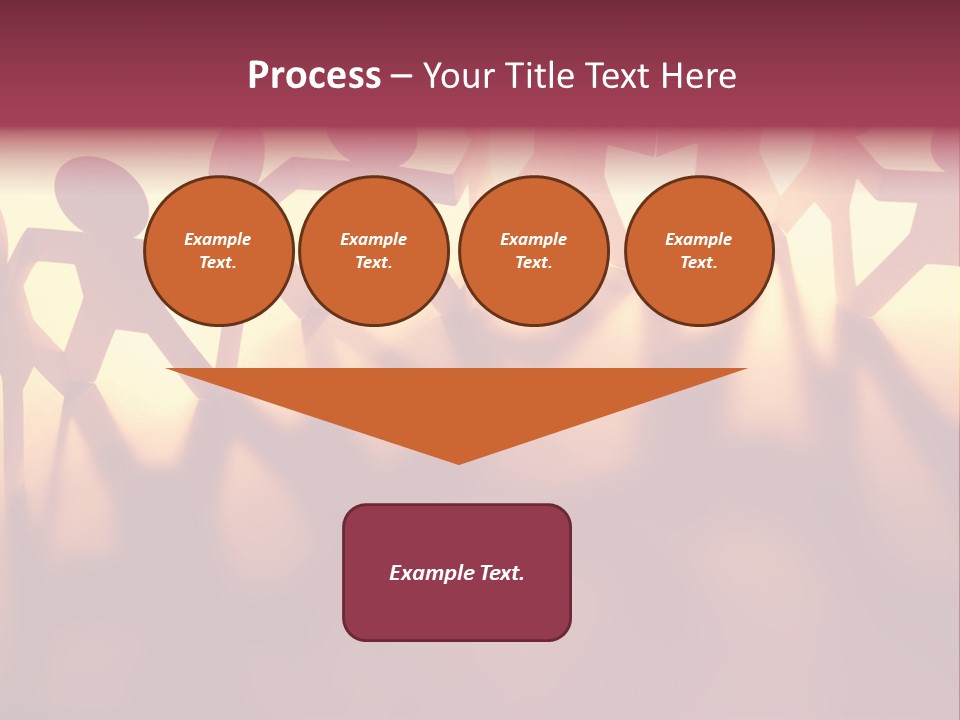 Process – Your Title Text Here

Example Text.

Example Text.

Example Text.

Example Text.

Example Text.